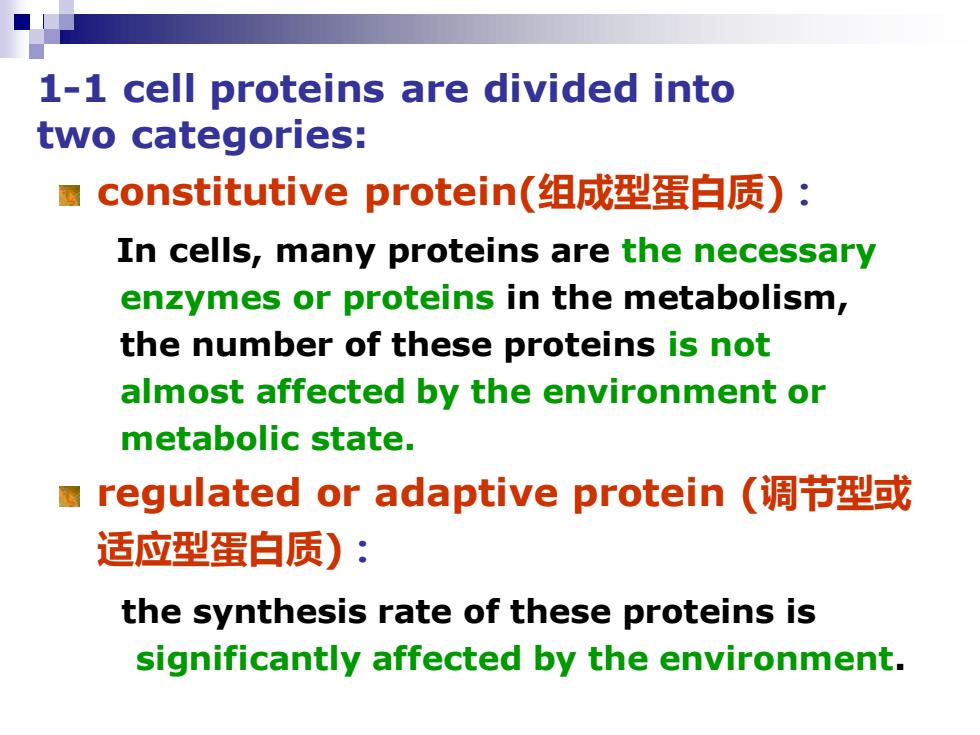 1-1 cell proteins are divided into two categories:

constitutive protein(组成型蛋白质)：

In cells, many proteins are the necessary enzymes or proteins in the metabolism, the number of these proteins is not almost affected by the environment or metabolic state.

regulated or adaptive protein (调节型或适应型蛋白质)：

the synthesis rate of these proteins is significantly affected by the environment.